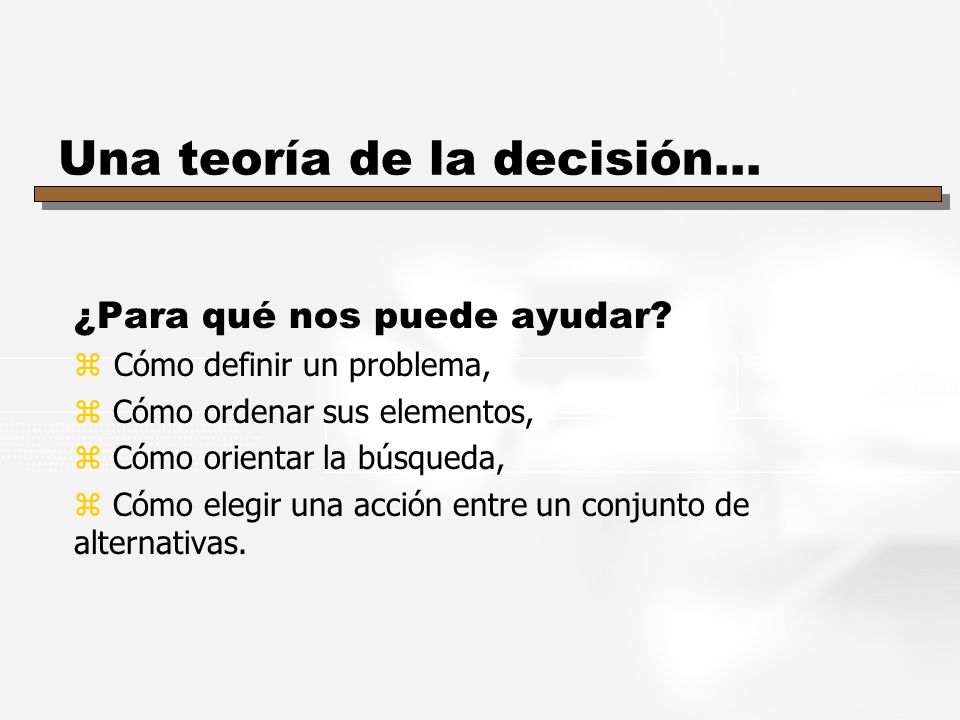 Una teoría de la decisión...

¿Para qué nos puede ayudar?

⌘ Cómo definir un problema,

⌘ Cómo ordenar sus elementos,

⌘ Cómo orientar la búsqueda,

⌘ Cómo elegir una acción entre un conjunto de alternativas.